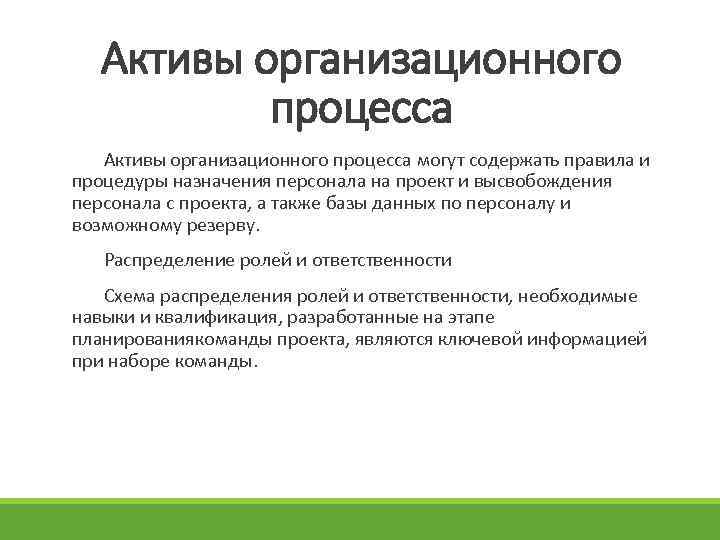 Активы организационного процесса

Активы организационного процесса могут содержать правила и процедуры назначения персонала на проект и высвобождения персонала с проекта, а также базы данных по персоналу и возможному резерву.

Распределение ролей и ответственности

Схема распределения ролей и ответственности, необходимые навыки и квалификация, разработанные на этапе планированиякоманды проекта, являются ключевой информацией при наборе команды.